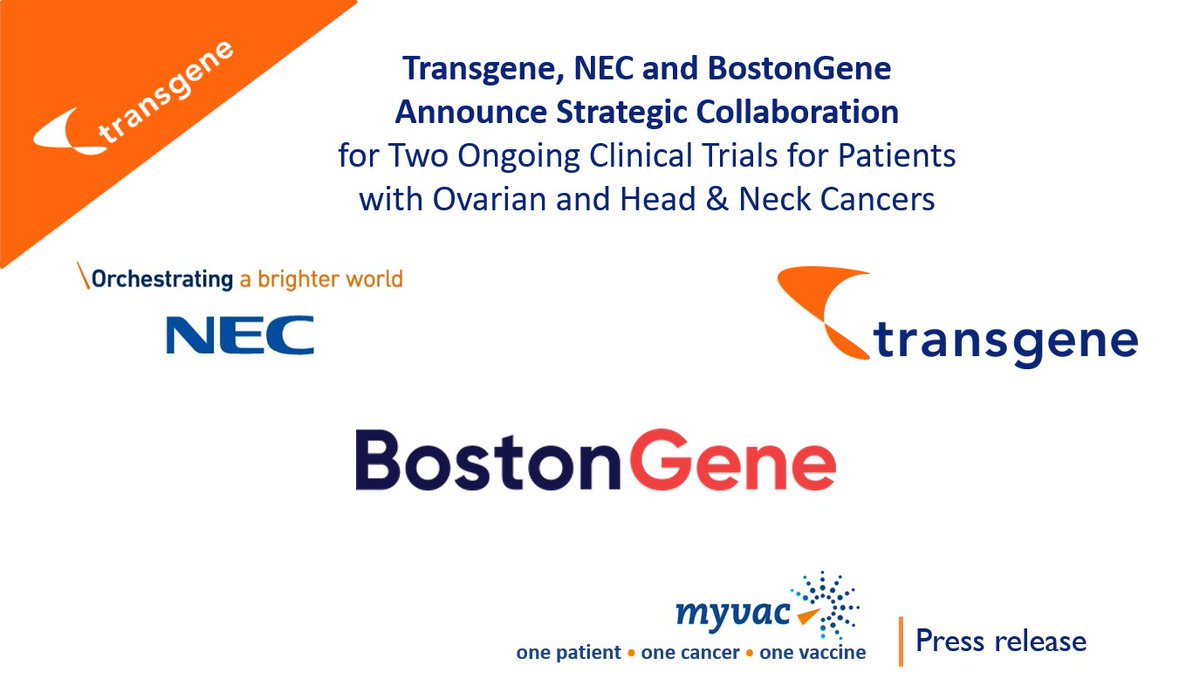 transgene

Transgene, NEC and BostonGene Announce Strategic Collaboration for Two Ongoing Clinical Trials for Patients with Ovarian and Head & Neck Cancers

\Orchestrating a brighter world

NEC

transgene

BostonGene

myvac

one patient • one cancer • one vaccine

Press release